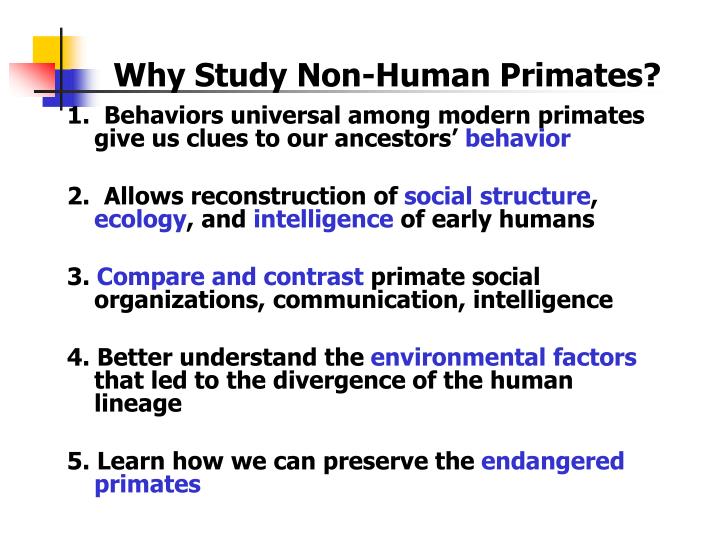 Why Study Non-Human Primates?

1. Behaviors universal among modern primates give us clues to our ancestors' behavior

2. Allows reconstruction of social structure, ecology, and intelligence of early humans

3. Compare and contrast primate social organizations, communication, intelligence

4. Better understand the environmental factors that led to the divergence of the human lineage

5. Learn how we can preserve the endangered primates